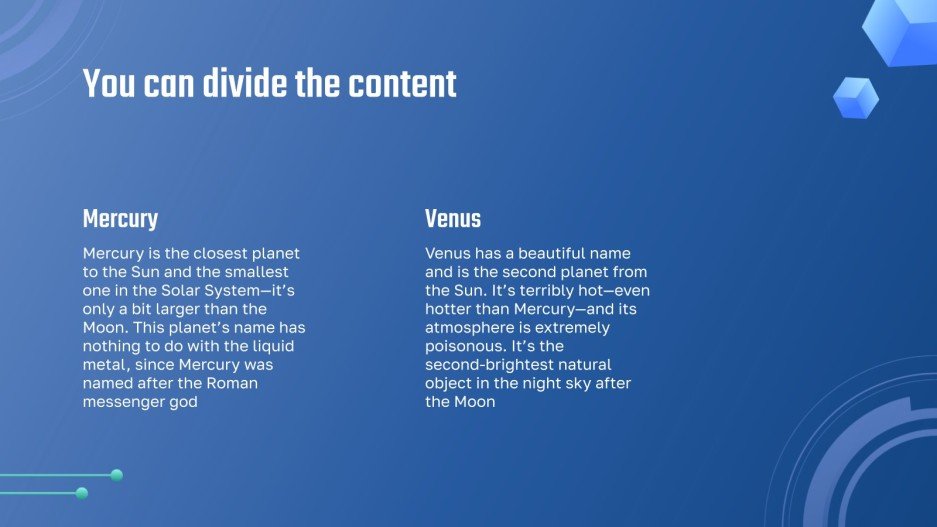 You can divide the content

Mercury

Mercury is the closest planet to the Sun and the smallest one in the Solar System—it's only a bit larger than the Moon. This planet's name has nothing to do with the liquid metal, since Mercury was named after the Roman messenger god

Venus

Venus has a beautiful name and is the second planet from the Sun. It's terribly hot—even hotter than Mercury—and its atmosphere is extremely poisonous. It's the second-brightest natural object in the night sky after the Moon